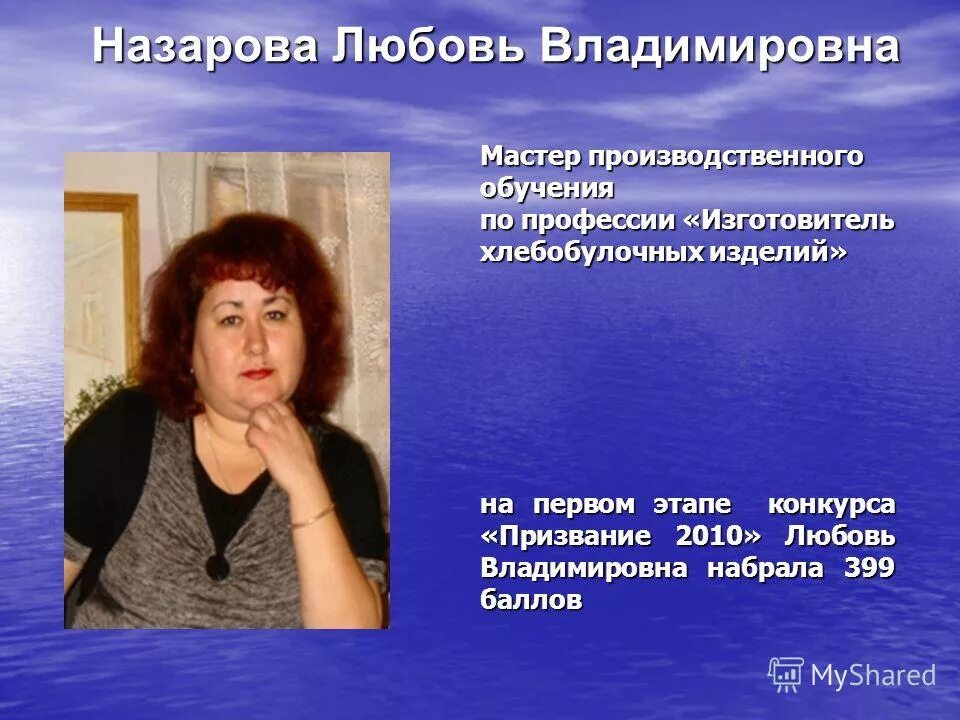 Назарова Любовь Владимировна

Мастер производственного обучения по профессии «Изготовитель хлебобулочных изделий»

на первом этапе конкурса «Призвание 2010» Любовь Владимировна набрала 399 баллов

MyShared